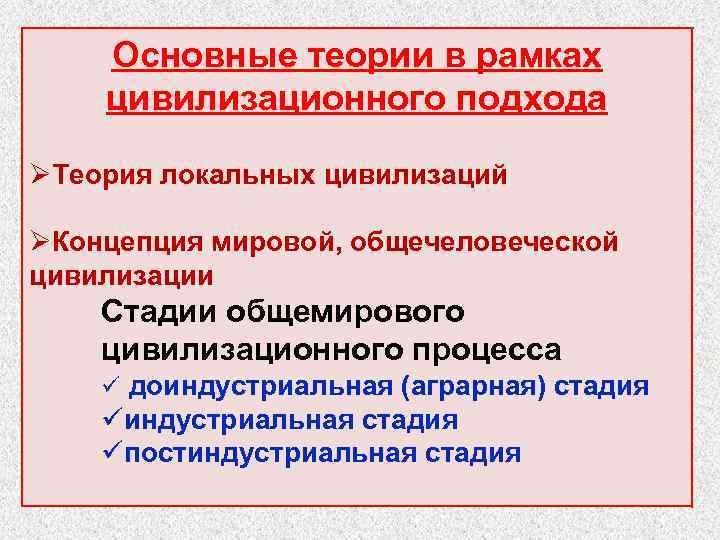 Основные теории в рамках цивилизационного подхода

➢Теория локальных цивилизаций

➢Концепция мировой, общечеловеческой цивилизации

Стадии общемирового цивилизационного процесса

✓ доиндустриальная (аграрная) стадия
✓индустриальная стадия
✓постиндустриальная стадия